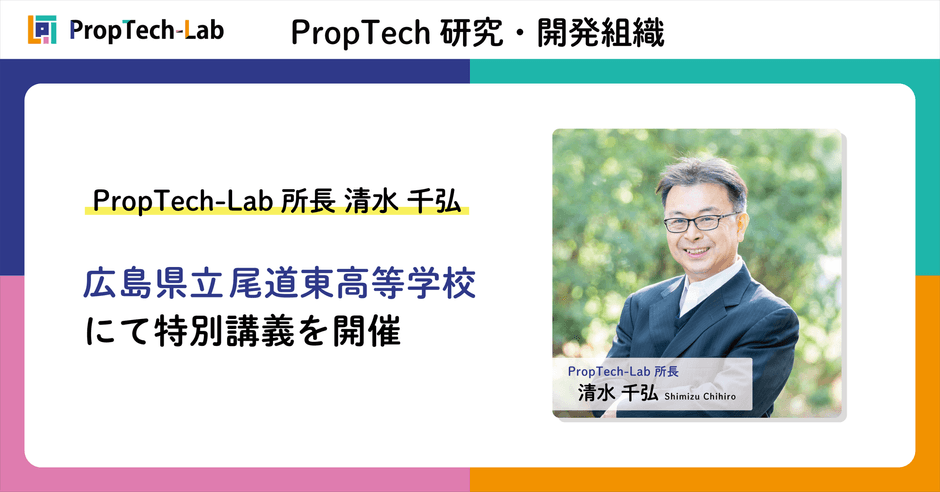 PropTech-Lab

PropTech 研究・開発組織

PropTech-Lab 所長 清水 千弘

広島県立尾道東高等学校
にて特別講義を開催

PropTech-Lab 所長
清水 千弘 Shimizu Chihiro